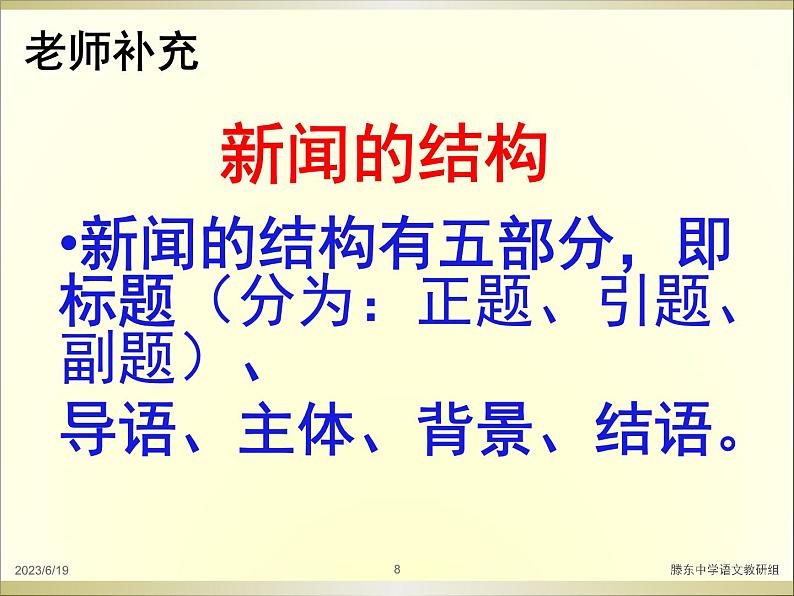 老师补充

新闻的结构

•新闻的结构有五部分，即标题（分为：正题、引题、副题）、
导语、主体、背景、结语。

2023/6/19

8

滕东中学语文教研组